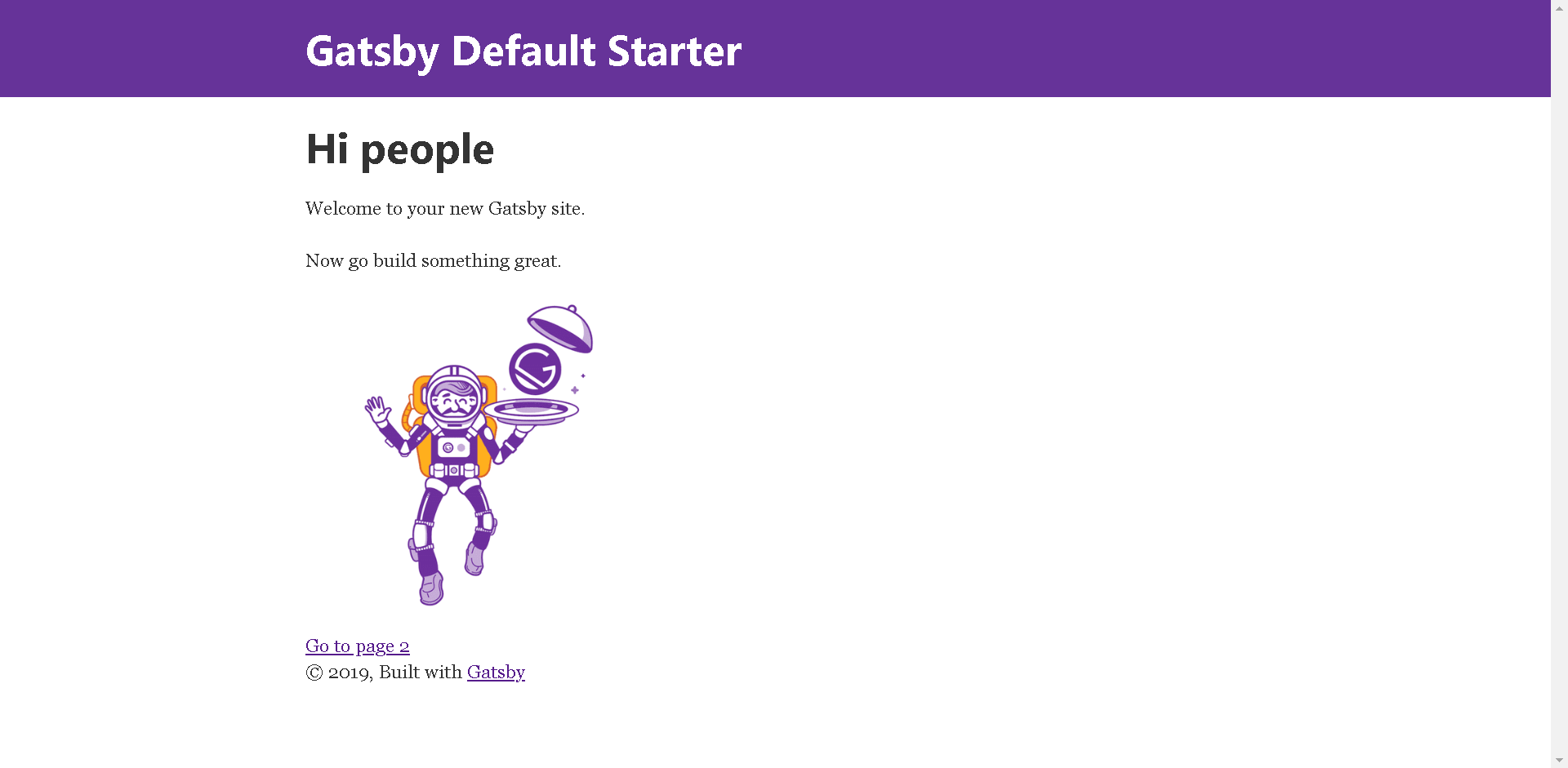 Gatsby Default Starter

Hi people

Welcome to your new Gatsby site.

Now go build something great.

Go to page 2
© 2019, Built with Gatsby